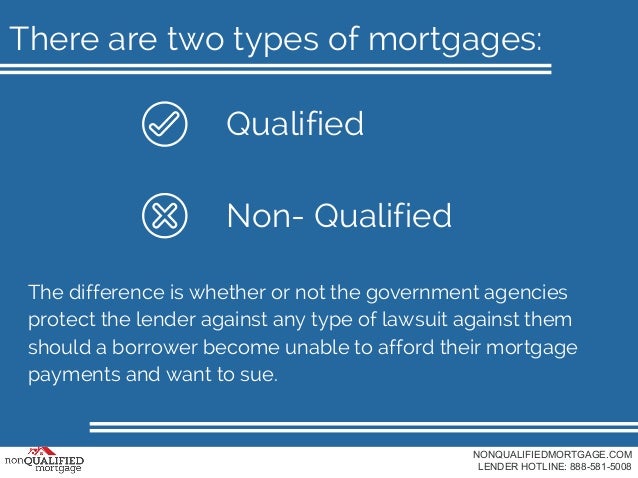 There are two types of mortgages:

Qualified

Non- Qualified

The difference is whether or not the government agencies protect the lender against any type of lawsuit against them should a borrower become unable to afford their mortgage payments and want to sue.

nonQUALIFIED mortgage

NONQUALIFIEDMORTGAGE.COM
LENDER HOTLINE: 888-581-5008